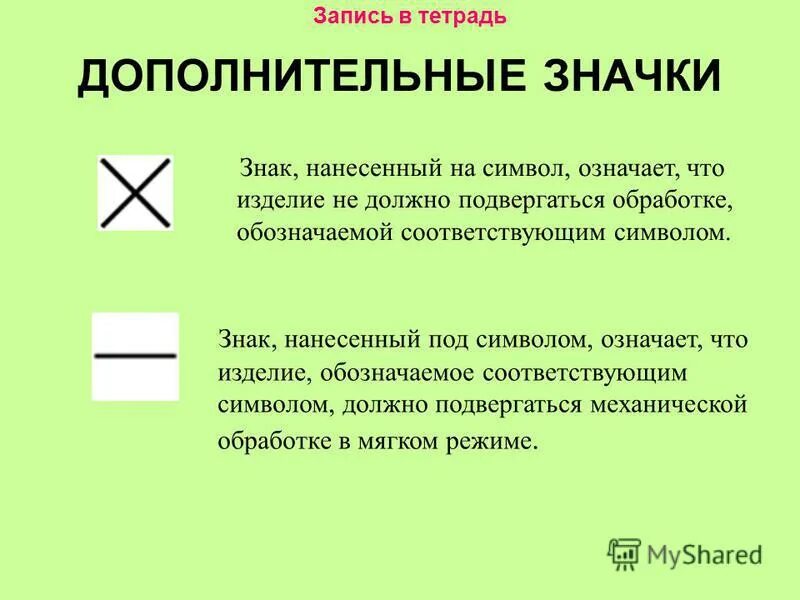 Запись в тетрадь

ДОПОЛНИТЕЛЬНЫЕ ЗНАЧКИ

Знак, нанесенный на символ, означает, что изделие не должно подвергаться обработке, обозначаемой соответствующим символом.

Знак, нанесенный под символом, означает, что изделие, обозначаемое соответствующим символом, должно подвергаться механической обработке в мягком режиме.

MyShared